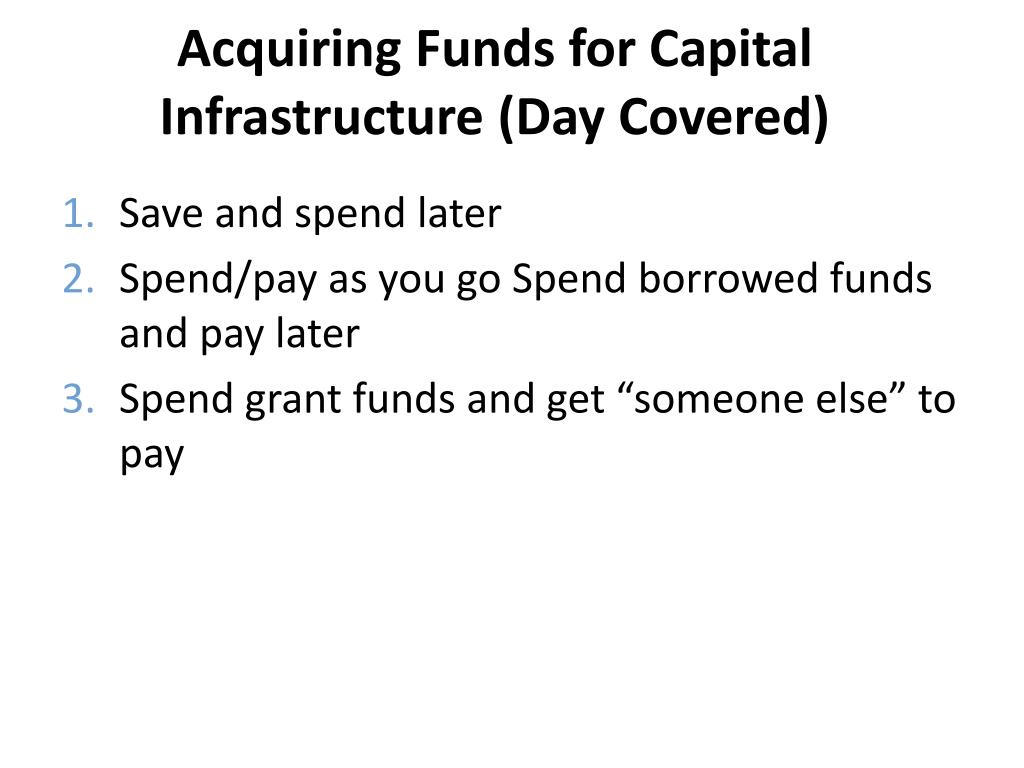 Acquiring Funds for Capital Infrastructure (Day Covered)

1. Save and spend later
2. Spend/pay as you go Spend borrowed funds and pay later
3. Spend grant funds and get “someone else” to pay